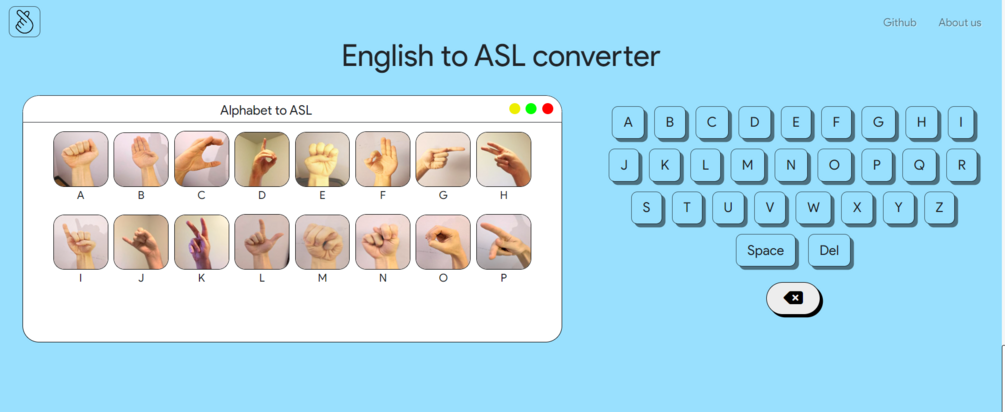 Github About us

English to ASL converter

Alphabet to ASL

A B C D E F G H

I J K L M N O P

A B C D E F G H I

J K L M N O P Q R

S T U V W X Y Z

Space Del